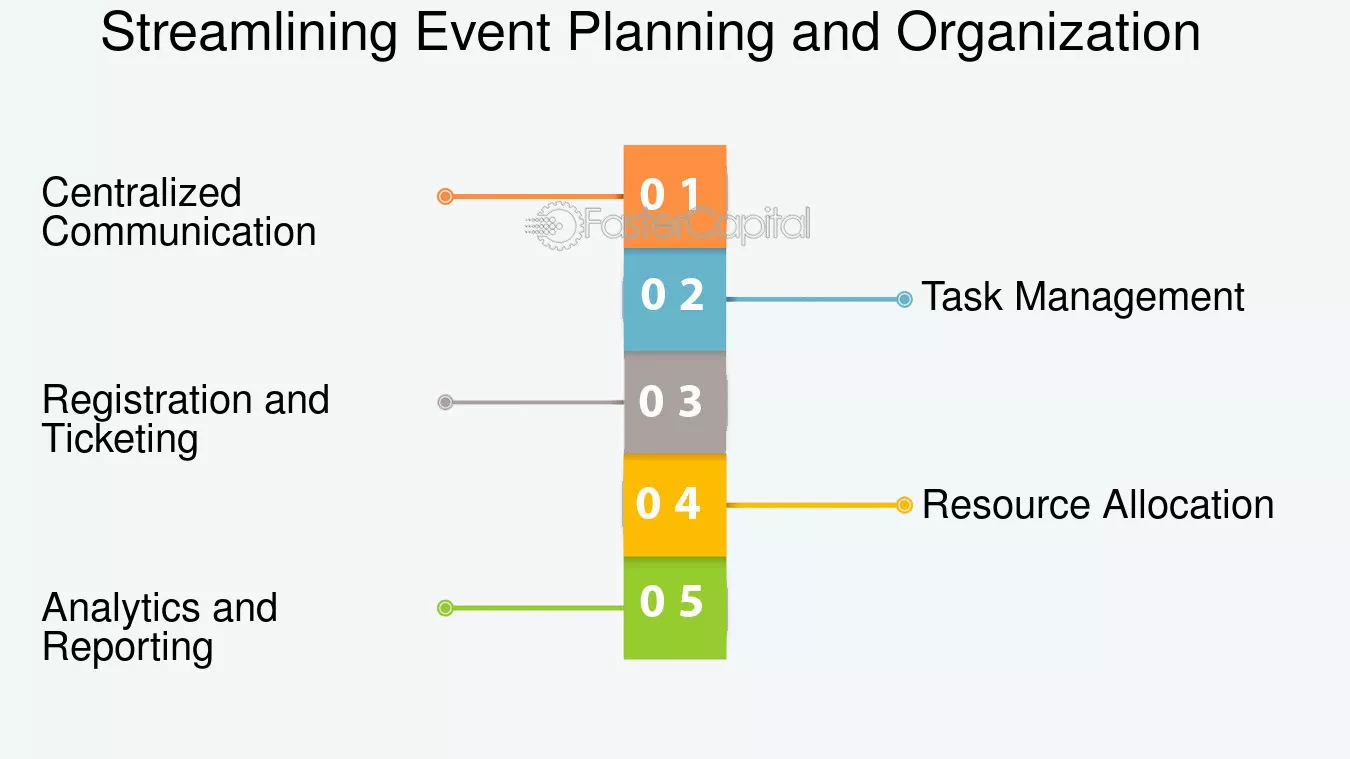 Streamlining Event Planning and Organization

Centralized Communication

0 1

FasterCapital

0 2

Task Management

Registration and Ticketing

0 3

0 4

Resource Allocation

Analytics and Reporting

0 5